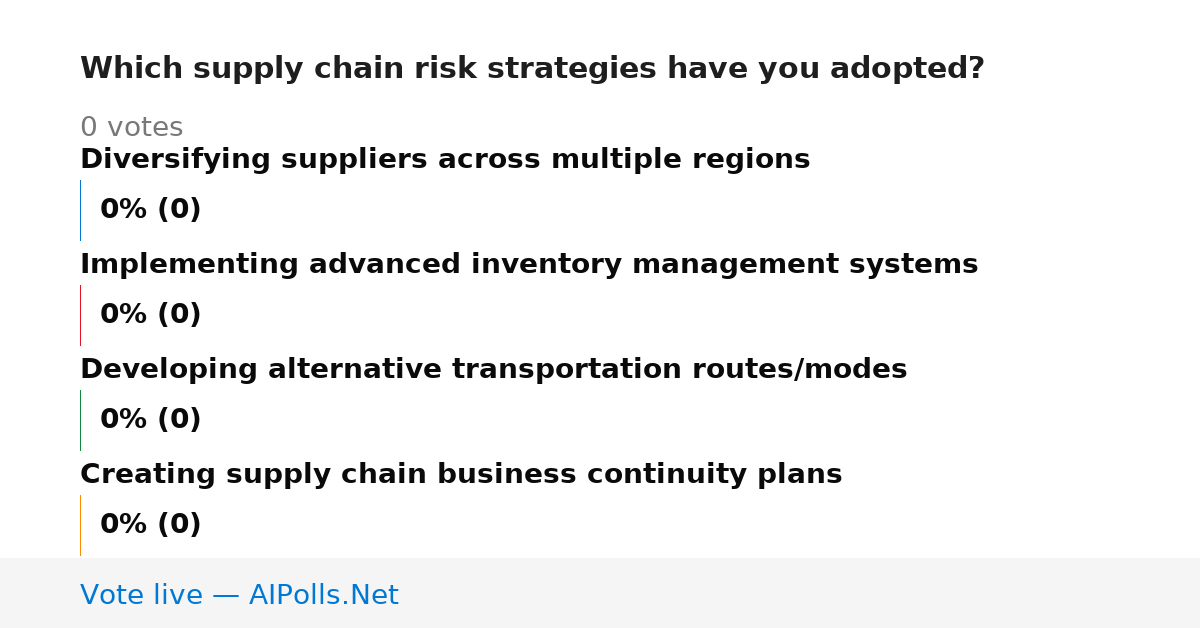 Which supply chain risk strategies have you adopted?

0 votes

Diversifying suppliers across multiple regions

0% (0)

Implementing advanced inventory management systems

0% (0)

Developing alternative transportation routes/modes

0% (0)

Creating supply chain business continuity plans

0% (0)

Vote live — AIPolls.Net